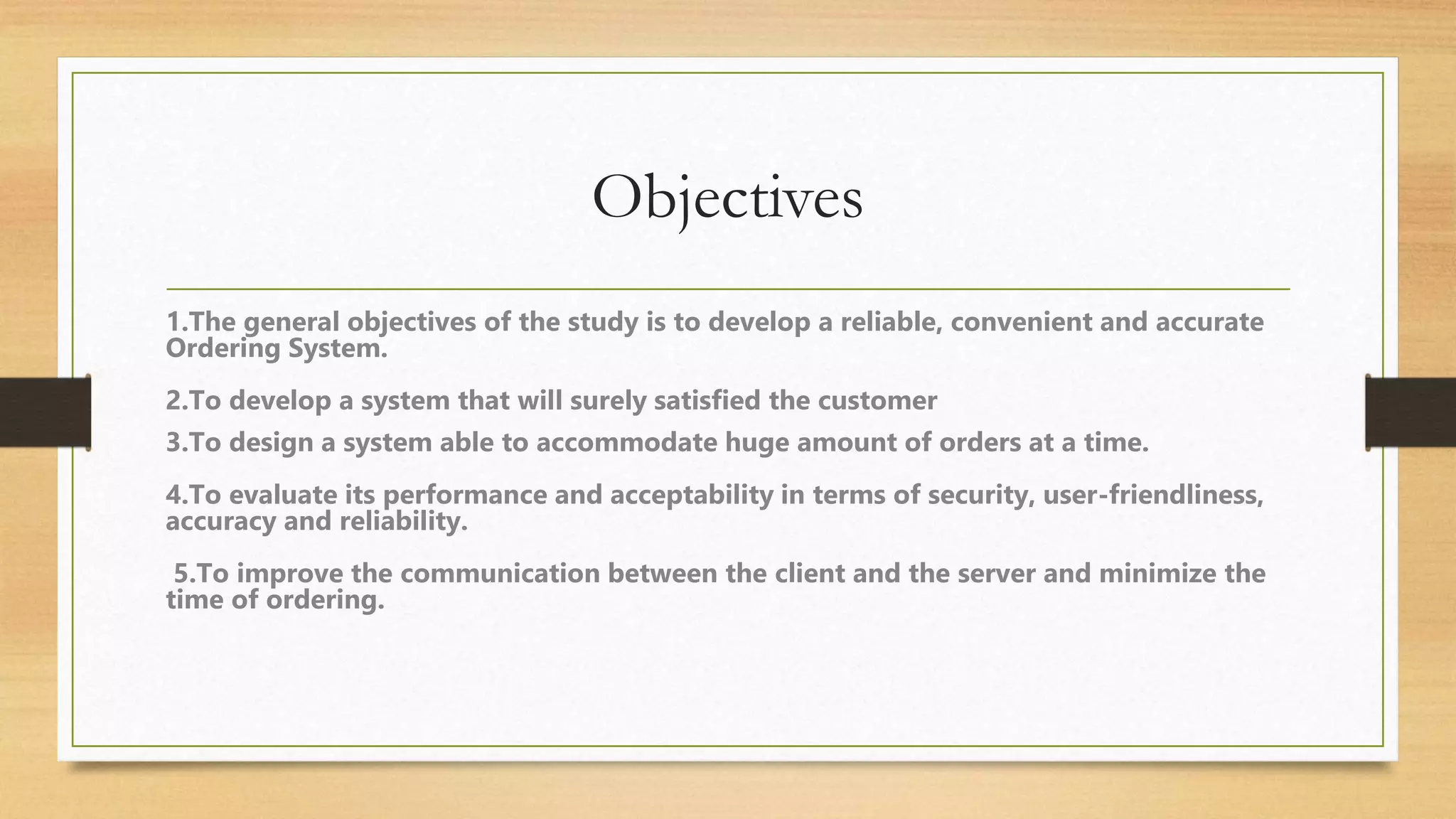 Objectives

1.The general objectives of the study is to develop a reliable, convenient and accurate Ordering System.

2.To develop a system that will surely satisfied the customer

3.To design a system able to accommodate huge amount of orders at a time.

4.To evaluate its performance and acceptability in terms of security, user-friendliness, accuracy and reliability.

5.To improve the communication between the client and the server and minimize the time of ordering.